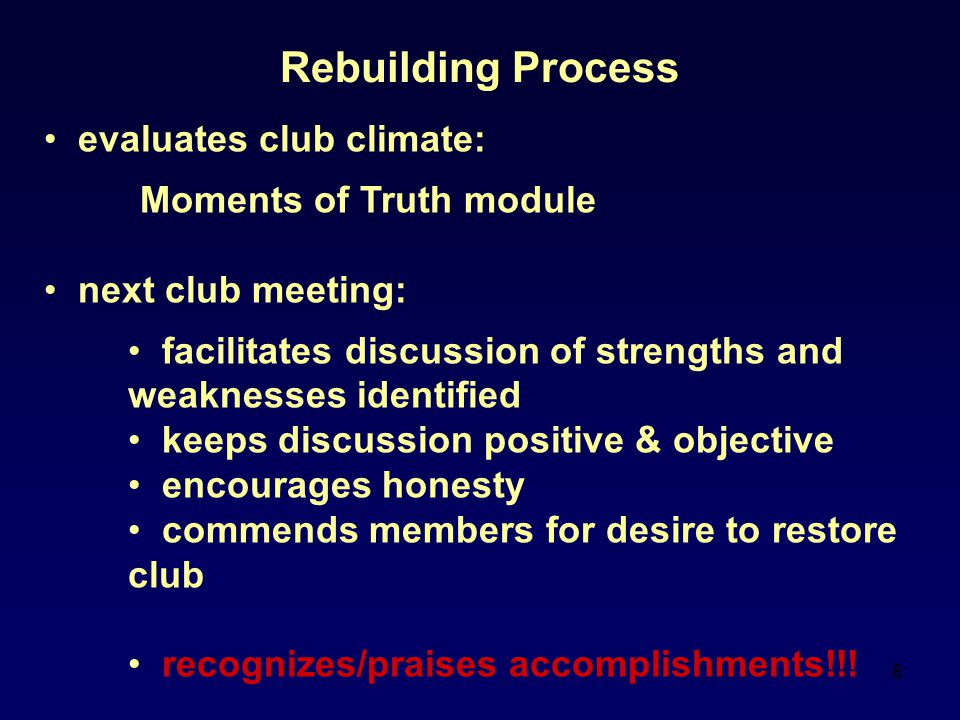 Rebuilding Process

• evaluates club climate:

Moments of Truth module

• next club meeting:

• facilitates discussion of strengths and weaknesses identified
• keeps discussion positive & objective
• encourages honesty
• commends members for desire to restore club

• recognizes/praises accomplishments!!!

8